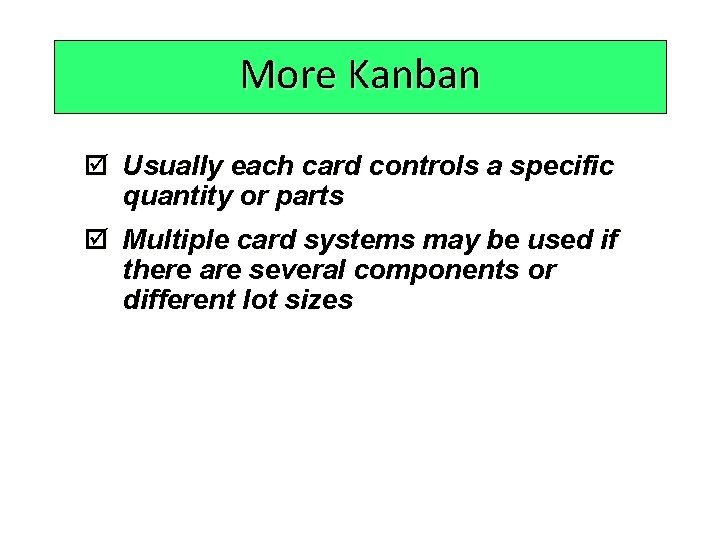 More Kanban

☑ Usually each card controls a specific quantity or parts

☑ Multiple card systems may be used if there are several components or different lot sizes